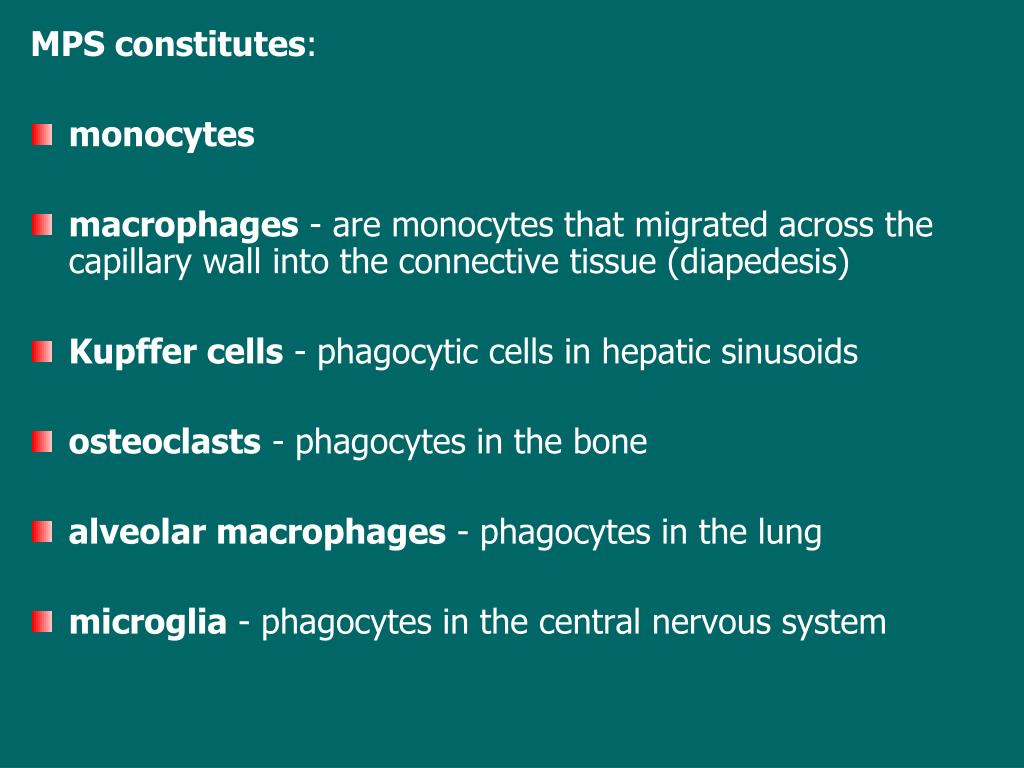 MPS constitutes:

monocytes

macrophages - are monocytes that migrated across the capillary wall into the connective tissue (diapedesis)

Kupffer cells - phagocytic cells in hepatic sinusoids

osteoclasts - phagocytes in the bone

alveolar macrophages - phagocytes in the lung

microglia - phagocytes in the central nervous system